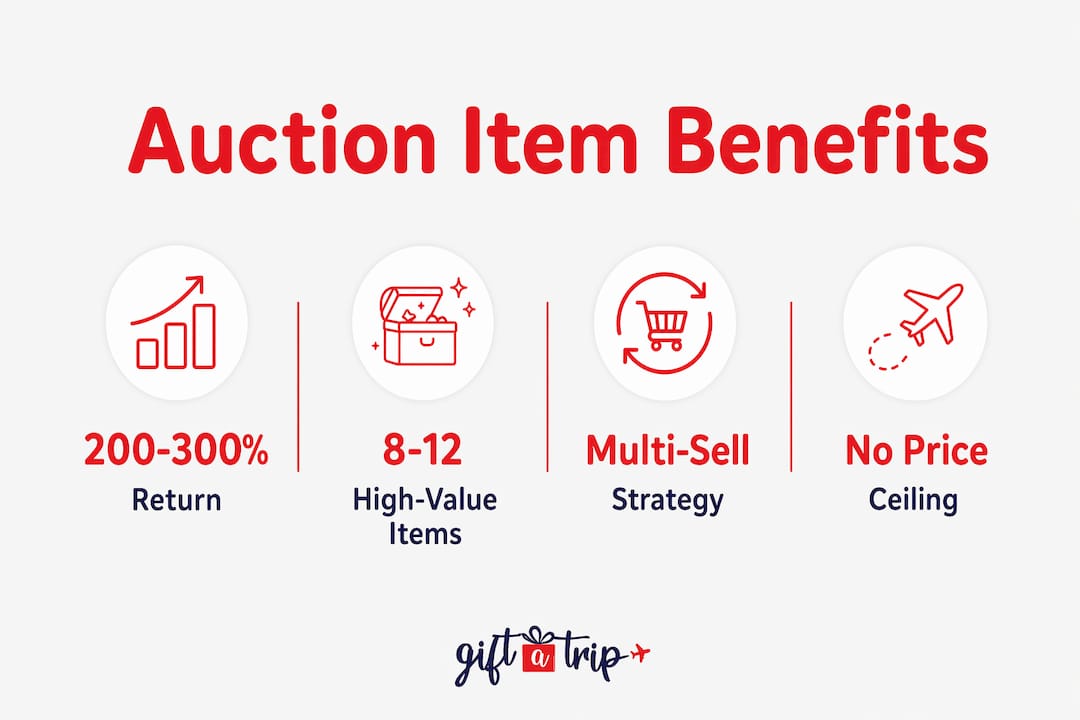 Auction Item Benefits

200-300%
Return

8-12
High-Value Items

Multi-Sell
Strategy

No Price
Ceiling

gift a trip